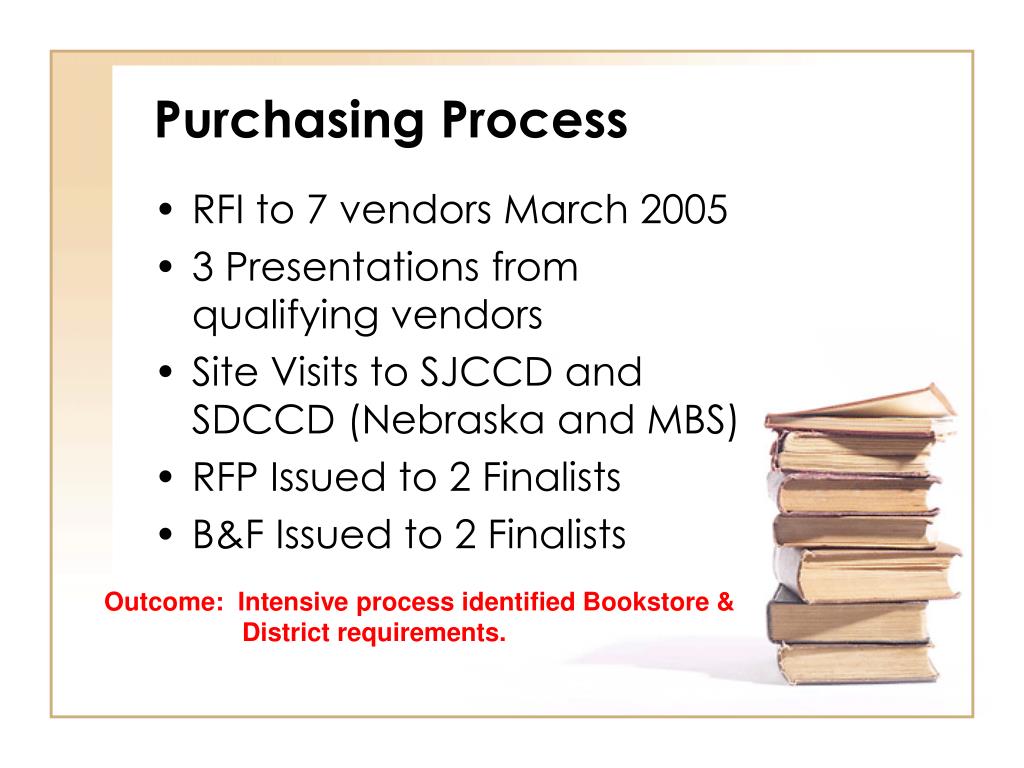 Purchasing Process

• RFI to 7 vendors March 2005
• 3 Presentations from qualifying vendors
• Site Visits to SJCCD and SDCCD (Nebraska and MBS)
• RFP Issued to 2 Finalists
• B&F Issued to 2 Finalists

Outcome: Intensive process identified Bookstore & District requirements.